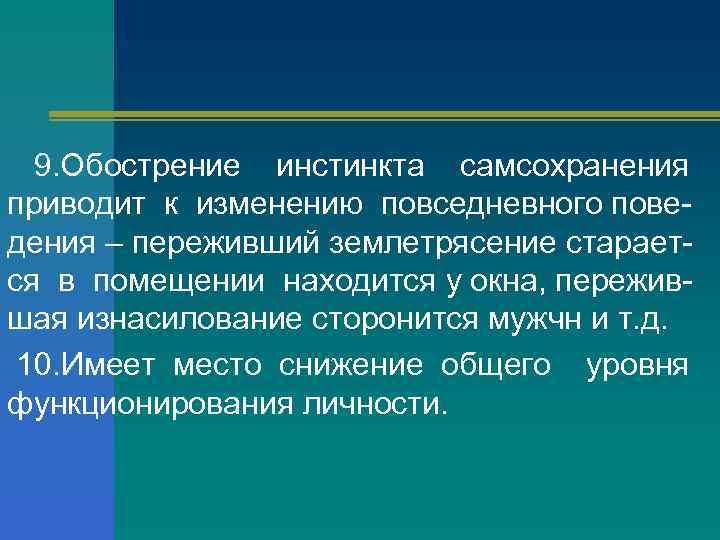 9.Обострение инстинкта самсохранения приводит к изменению повседневного поведения – переживший землетрясение старается в помещении находится у окна, пережившая изнасилование сторонится мужчн и т.д.

10.Имеет место снижение общего уровня функционирования личности.